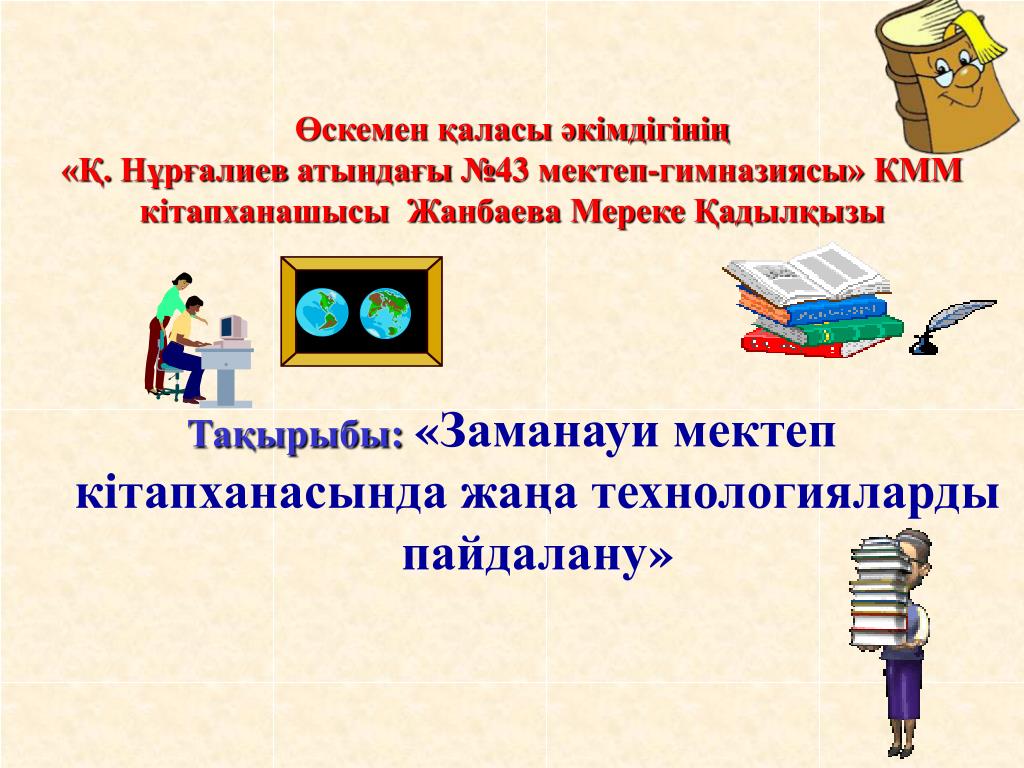 Өскемен қаласы әкімдігінің
«Қ. Нұрғалиев атындағы №43 мектеп-гимназиясы» КММ
кітапханашысы Жанбаева Мереке Қадылқызы

Тақырыбы: «Заманауи мектеп кітапханасында жаңа технологияларды пайдалану»